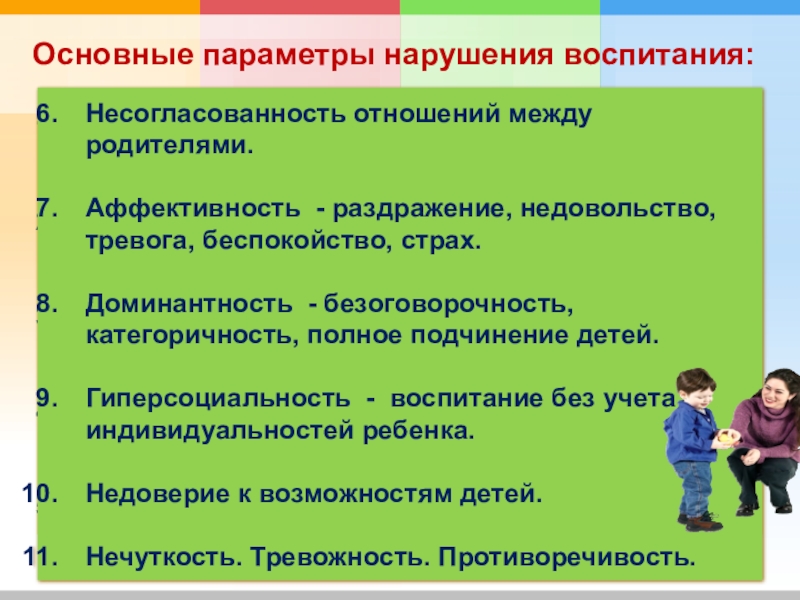 Основные параметры нарушения воспитания:

6. Несогласованность отношений между родителями.

7. Аффективность - раздражение, недовольство, тревога, беспокойство, страх.

8. Доминантность - безоговорочность, категоричность, полное подчинение детей.

9. Гиперсоциальность - воспитание без учета индивидуальностей ребенка.

10. Недоверие к возможностям детей.

11. Нечуткость. Тревожность. Противоречивость.